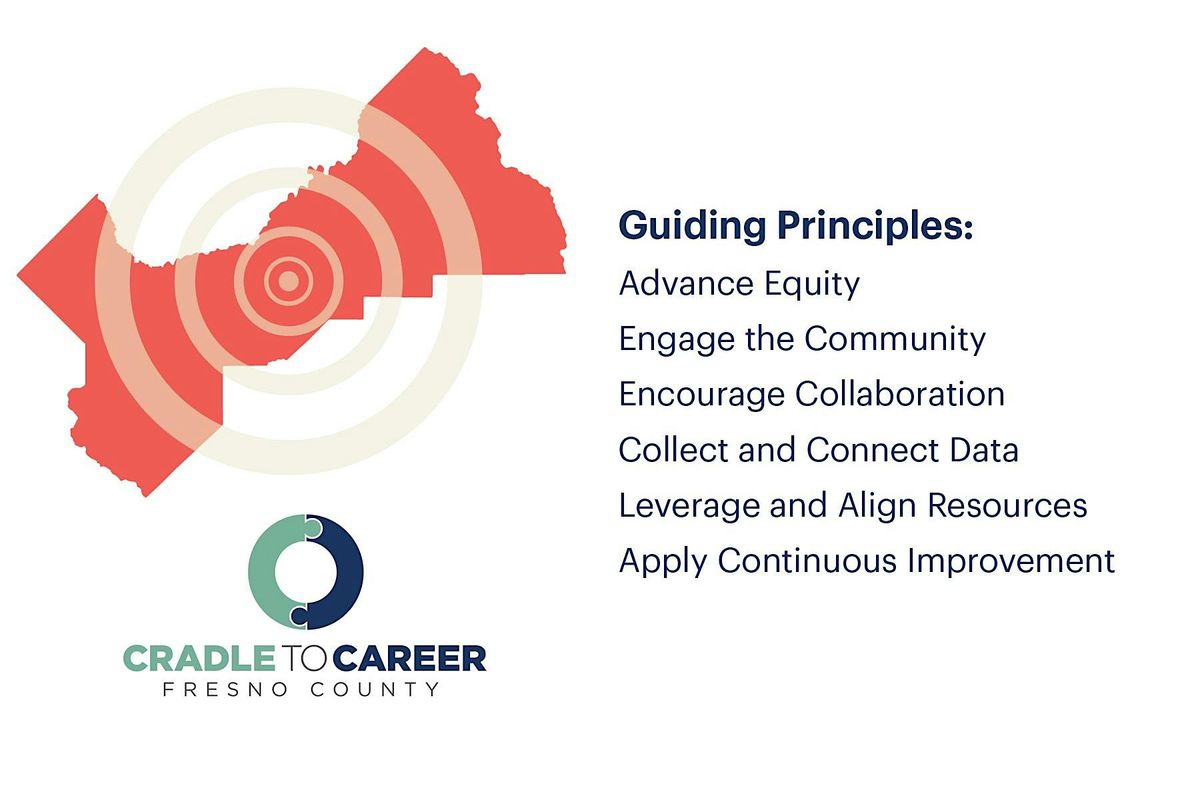 CRADLE TO CAREER
FRESNO COUNTY

Guiding Principles:
Advance Equity
Engage the Community
Encourage Collaboration
Collect and Connect Data
Leverage and Align Resources
Apply Continuous Improvement